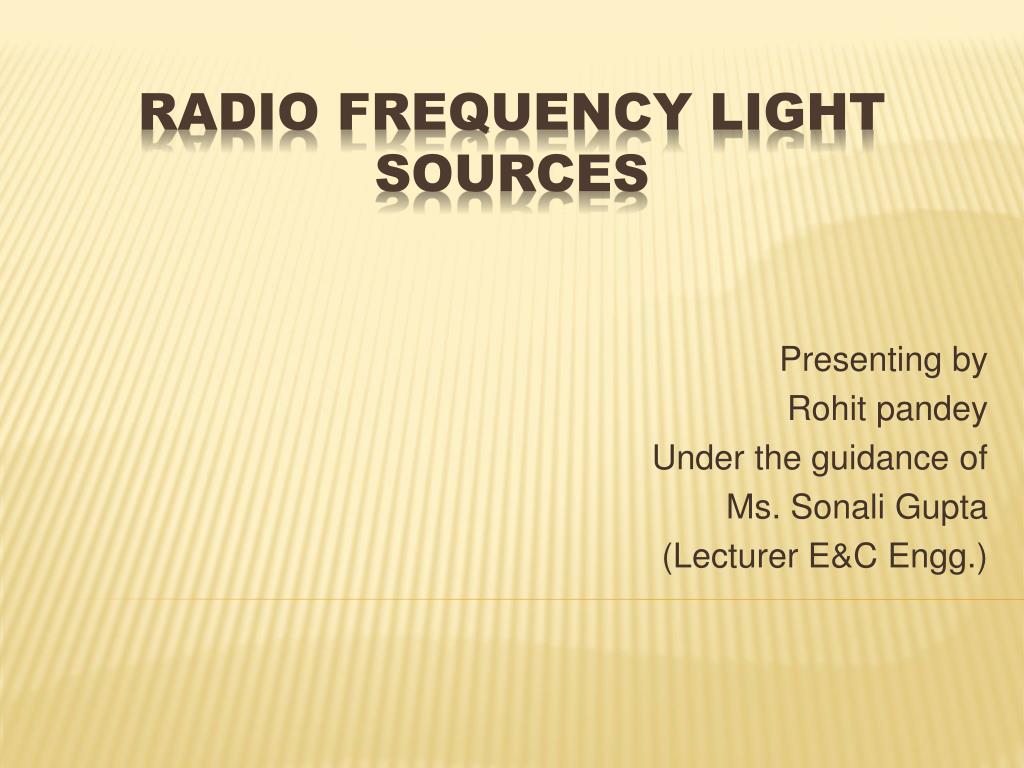 RADIO FREQUENCY LIGHT SOURCES

Presenting by
Rohit pandey
Under the guidance of
Ms. Sonali Gupta
(Lecturer E&C Engg.)